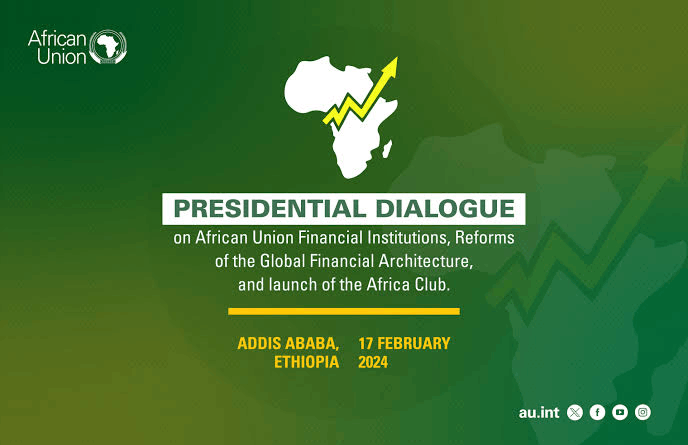 African Union

PRESIDENTIAL DIALOGUE

on African Union Financial Institutions, Reforms of the Global Financial Architecture, and launch of the Africa Club.

ADDIS ABABA, ETHIOPIA

17 FEBRUARY 2024

au.int